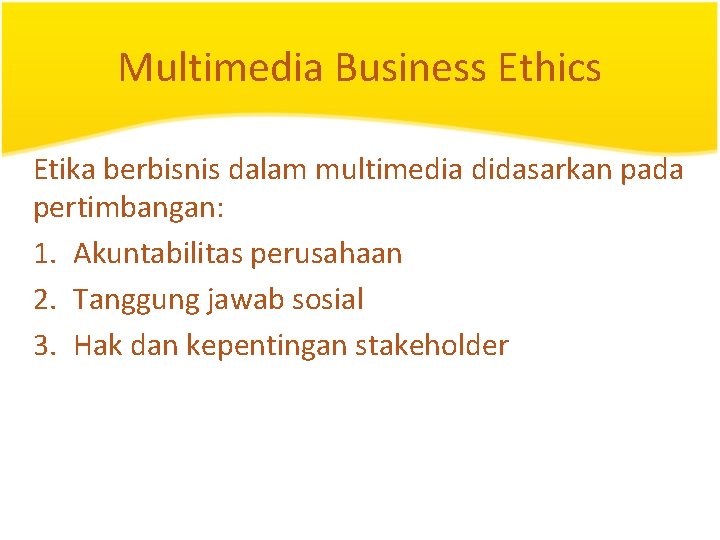 Multimedia Business Ethics

Etika berbisnis dalam multimedia didasarkan pada pertimbangan:

1. Akuntabilitas perusahaan
2. Tanggung jawab sosial
3. Hak dan kepentingan stakeholder